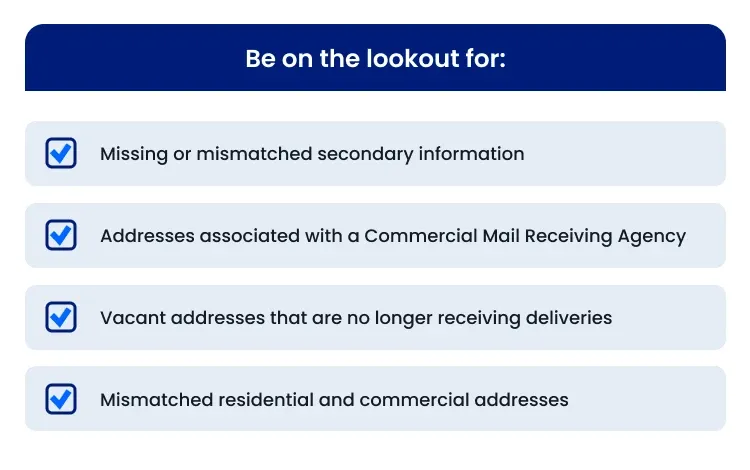 Be on the lookout for:

Missing or mismatched secondary information

Addresses associated with a Commercial Mail Receiving Agency

Vacant addresses that are no longer receiving deliveries

Mismatched residential and commercial addresses